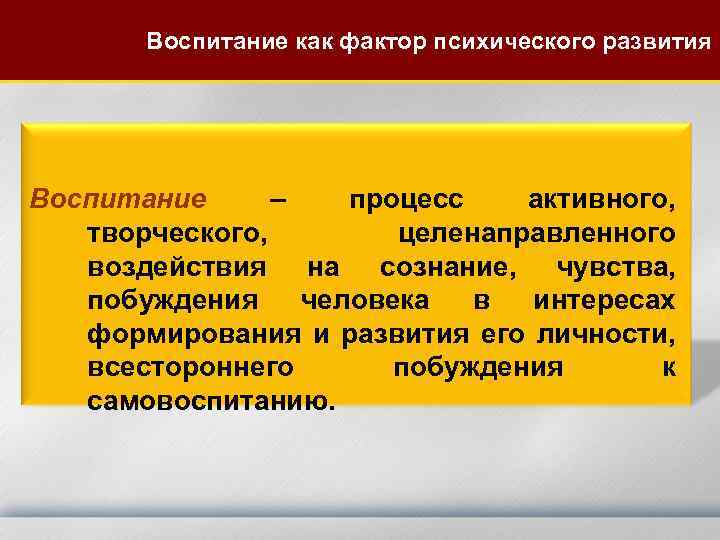 Воспитание как фактор психического развития

Воспитание – процесс активного, творческого, целенаправленного воздействия на сознание, чувства, побуждения человека в интересах формирования и развития его личности, всестороннего побуждения к самовоспитанию.